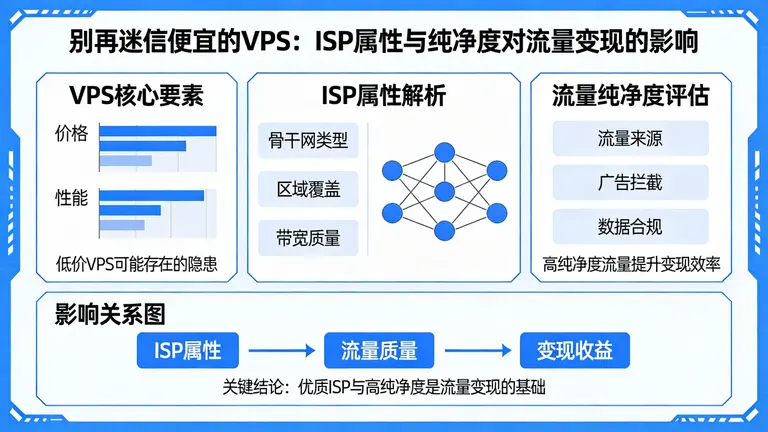 别再迷信便宜的VPS：ISP属性与纯净度对流量变现的影响

VPS核心要素

价格

性能

低价VPS可能存在的隐患

ISP属性解析

骨干网类型

区域覆盖

带宽质量

流量纯净度评估

流量来源

广告拦截

数据合规

高纯净度流量提升变现效率

影响关系图

ISP属性

流量质量

变现收益

关键结论：优质ISP与高纯净度是流量变现的基础